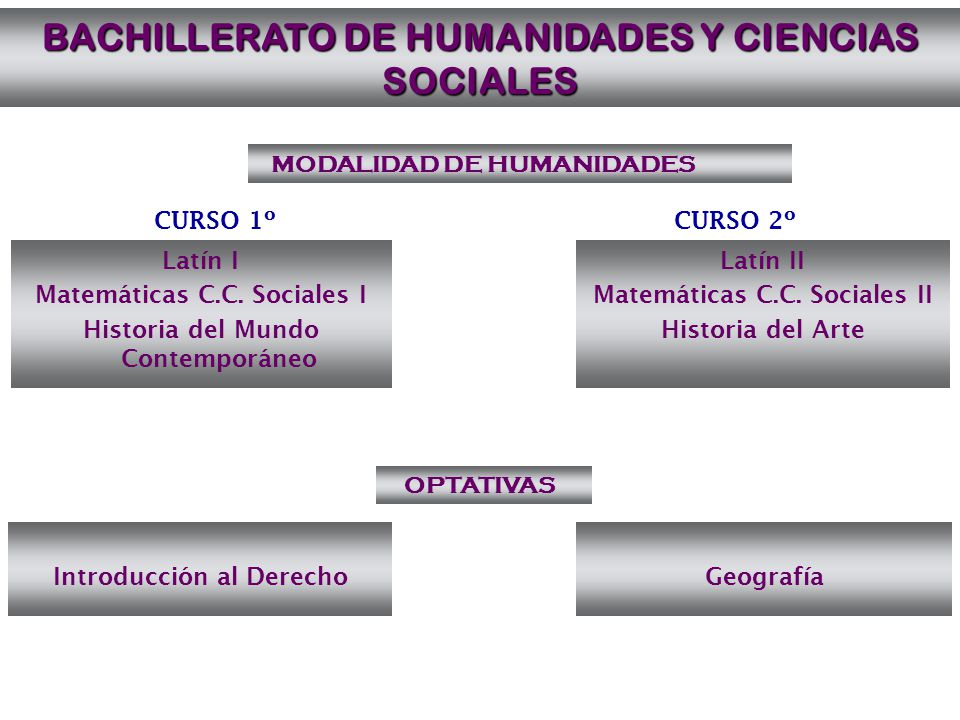 BACHILLERATO DE HUMANIDADES Y CIENCIAS SOCIALES

MODALIDAD DE HUMANIDADES

CURSO 1º

Latín I
Matemáticas C.C. Sociales I
Historia del Mundo Contemporáneo

CURSO 2º

Latín II
Matemáticas C.C. Sociales II
Historia del Arte

OPTATIVAS

Introducción al Derecho

Geografía